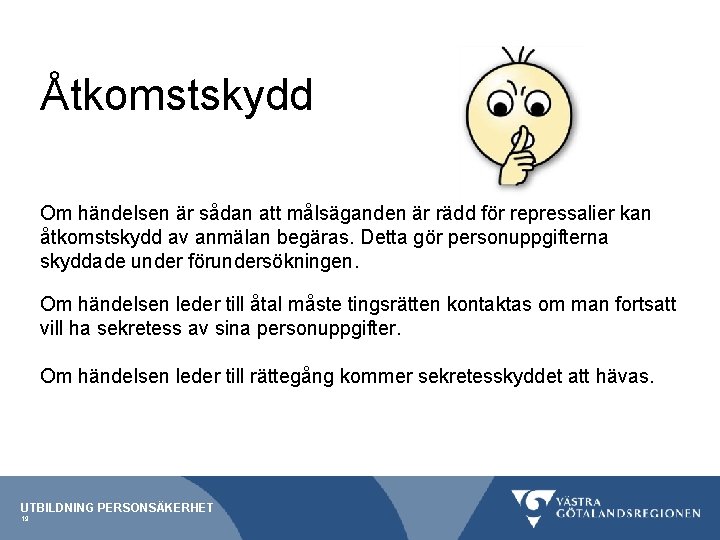 Åtkomstskydd

Om händelsen är sådan att målsäganden är rädd för repressalier kan åtkomstskydd av anmälan begäras. Detta gör personuppgifterna skyddade under förundersökningen.

Om händelsen leder till åtal måste tingsrätten kontaktas om man fortsatt vill ha sekretess av sina personuppgifter.

Om händelsen leder till rättegång kommer sekretesskyddet att hävas.

UTBILDNING PERSONSÄKERHET
19

VÄSTRA GÖTALANDSREGIONEN